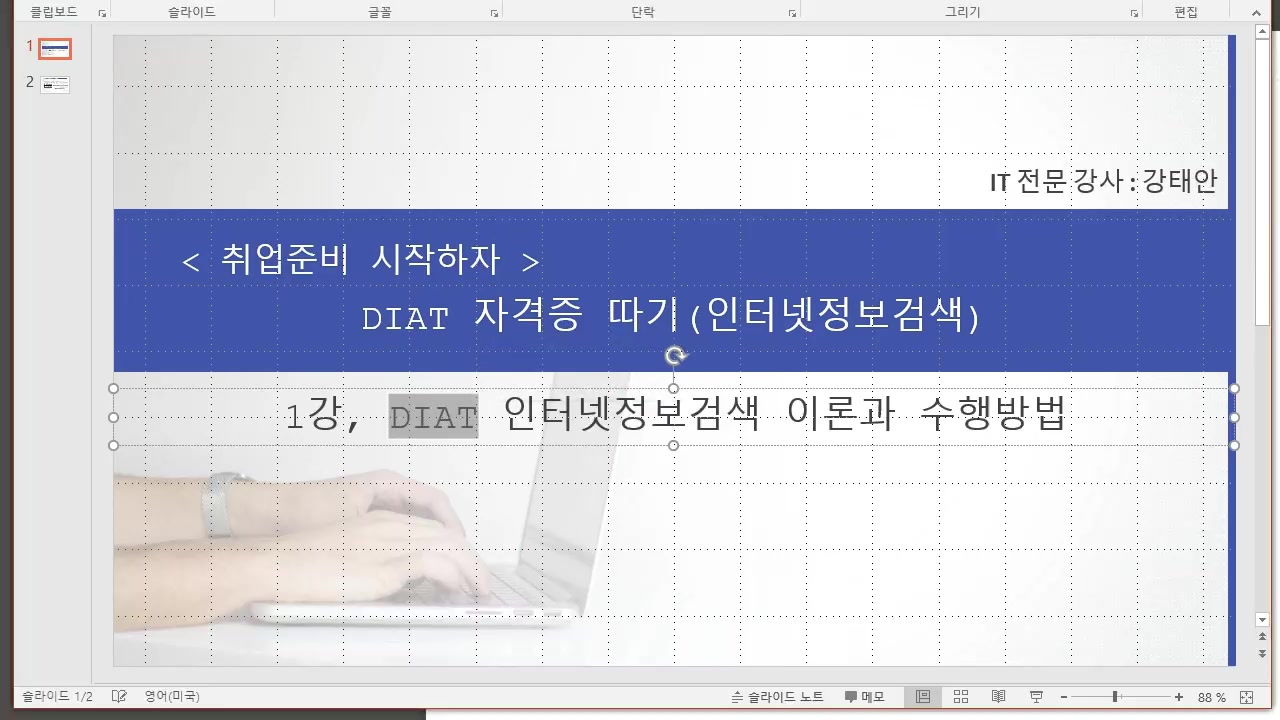 클립보드 슬라이드 글꼴 단락 그리기 편집

1
2

IT 전문 강사 : 강태안

< 취업준비 시작하자 >
DIAT 자격증 따기(인터넷정보검색)

1강, DIAT 인터넷정보검색 이론과 수행방법

슬라이드 1/2 영어(미국) 슬라이드 노트 메모 88 %